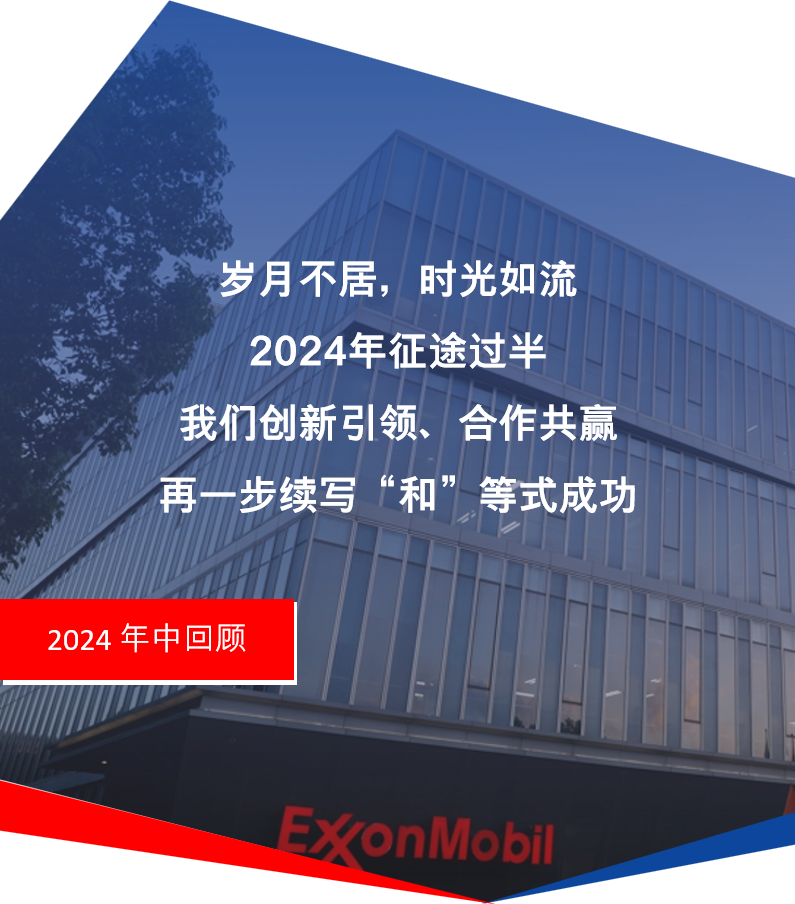 岁月不居，时光如流
2024年征途过半
我们创新引领、合作共赢
再一步续写“和”等式成功

2024 年中回顾

ExxonMobil